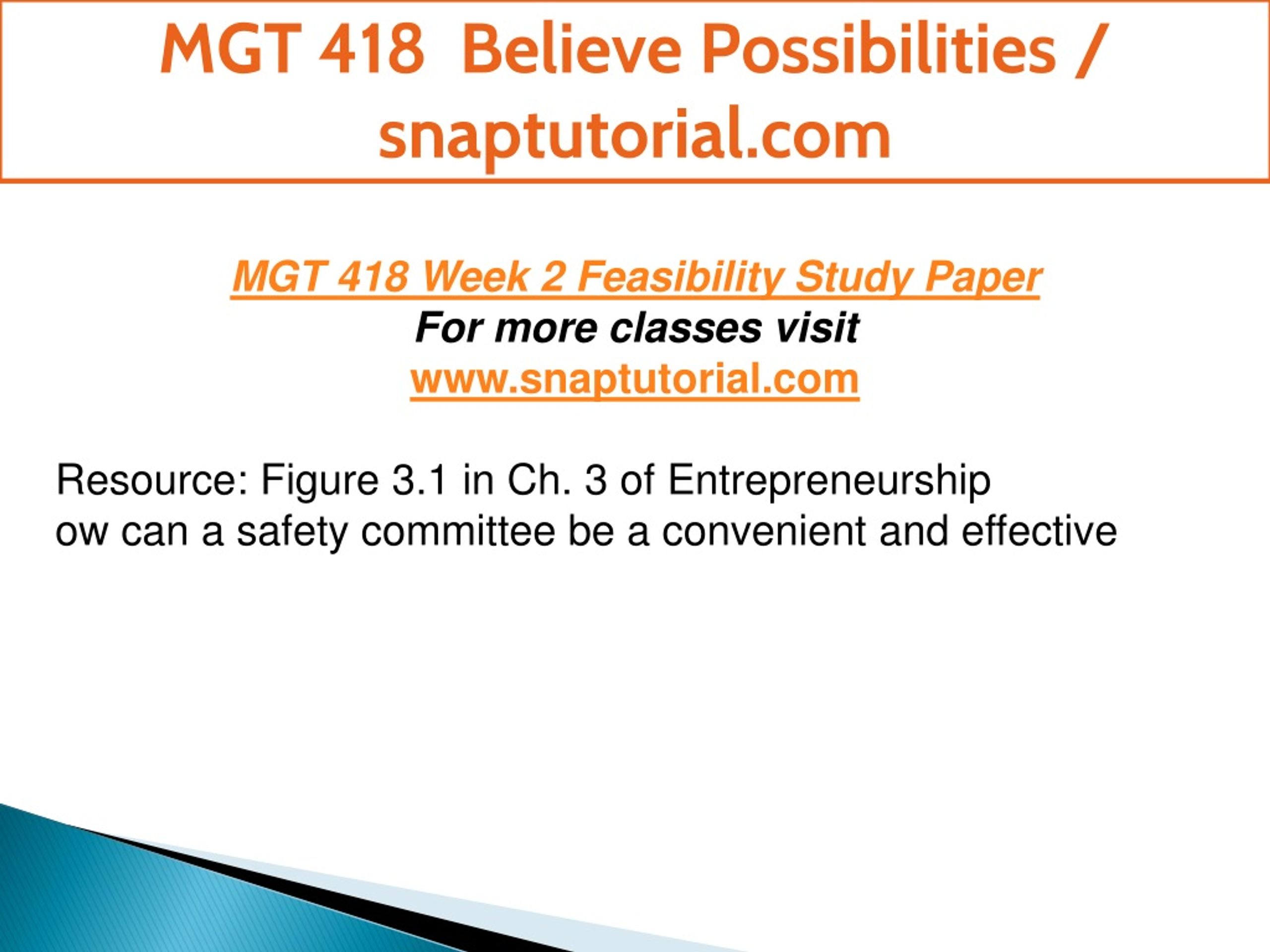 MGT 418 Believe Possibilities / snaptutorial.com

MGT 418 Week 2 Feasibility Study Paper
For more classes visit
www.snaptutorial.com

Resource: Figure 3.1 in Ch. 3 of Entrepreneurship
ow can a safety committee be a convenient and effective